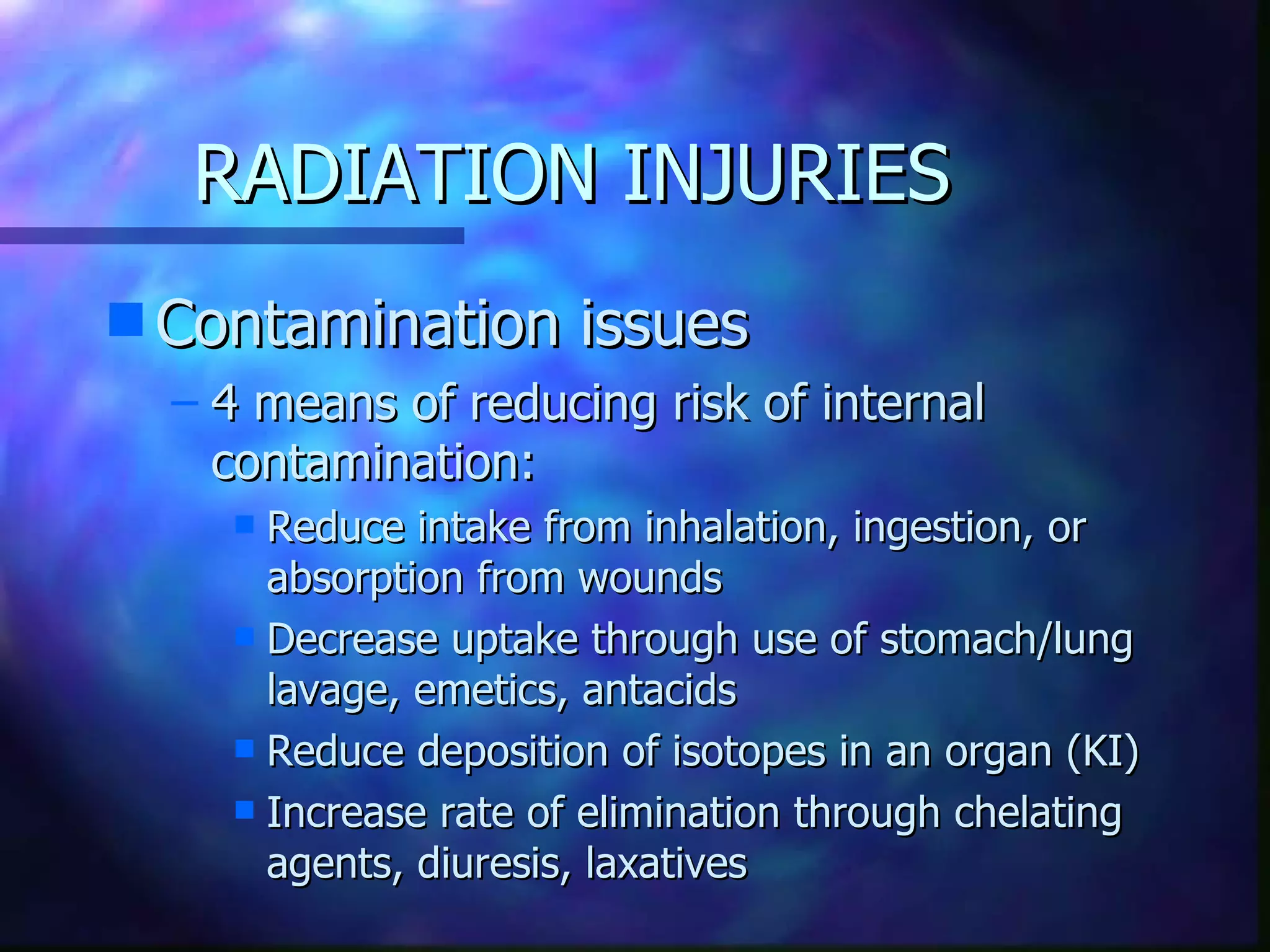 RADIATION INJURIES

Contamination issues

– 4 means of reducing risk of internal contamination:

Reduce intake from inhalation, ingestion, or absorption from wounds

Decrease uptake through use of stomach/lung lavage, emetics, antacids

Reduce deposition of isotopes in an organ (KI)

Increase rate of elimination through chelating agents, diuresis, laxatives